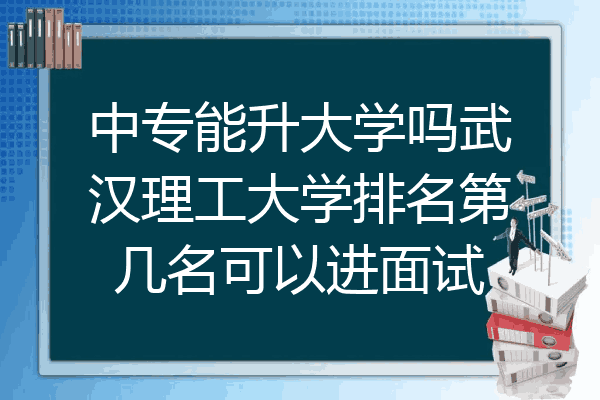 中专能升大学吗武汉理工大学排名第几名可以进面试